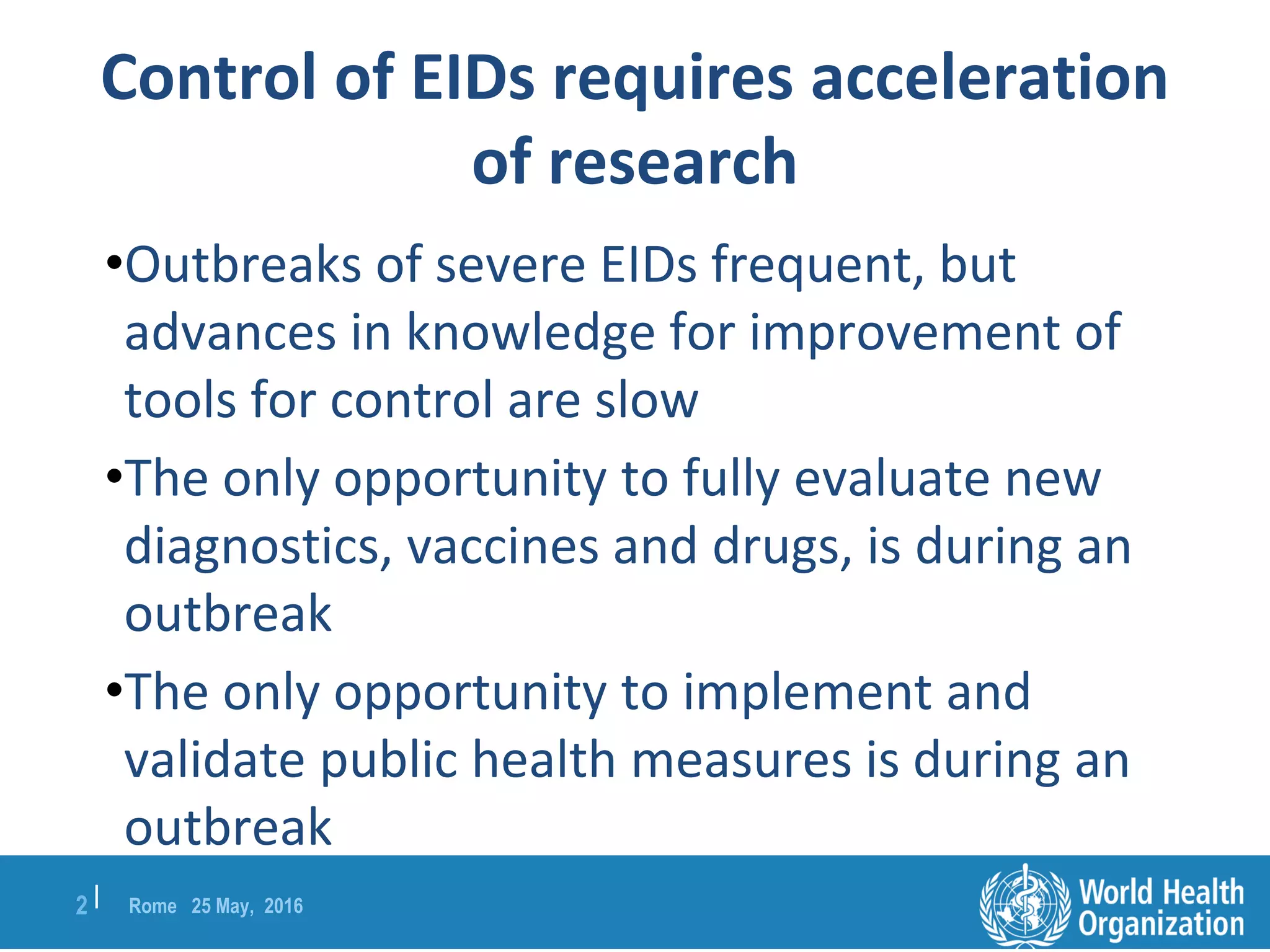 Control of EIDs requires acceleration of research

•Outbreaks of severe EIDs frequent, but advances in knowledge for improvement of tools for control are slow

•The only opportunity to fully evaluate new diagnostics, vaccines and drugs, is during an outbreak

•The only opportunity to implement and validate public health measures is during an outbreak

2 | Rome 25 May, 2016

World Health Organization